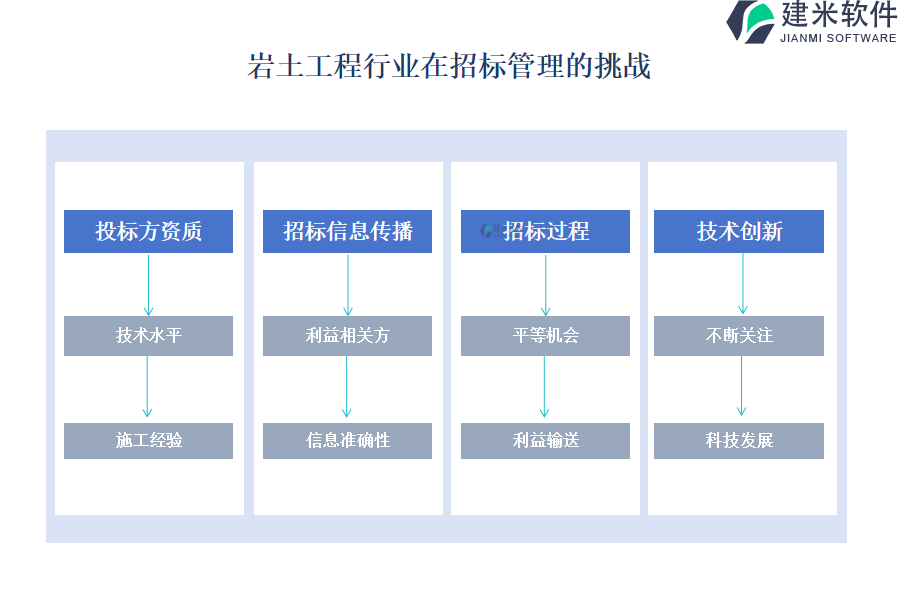 建米软件
JIANMI SOFTWARE

岩土工程行业在招标管理的挑战

投标方资质
技术水平
施工经验

招标信息传播
利益相关方
信息准确性

招标过程
平等机会
利益输送

技术创新
不断关注
科技发展